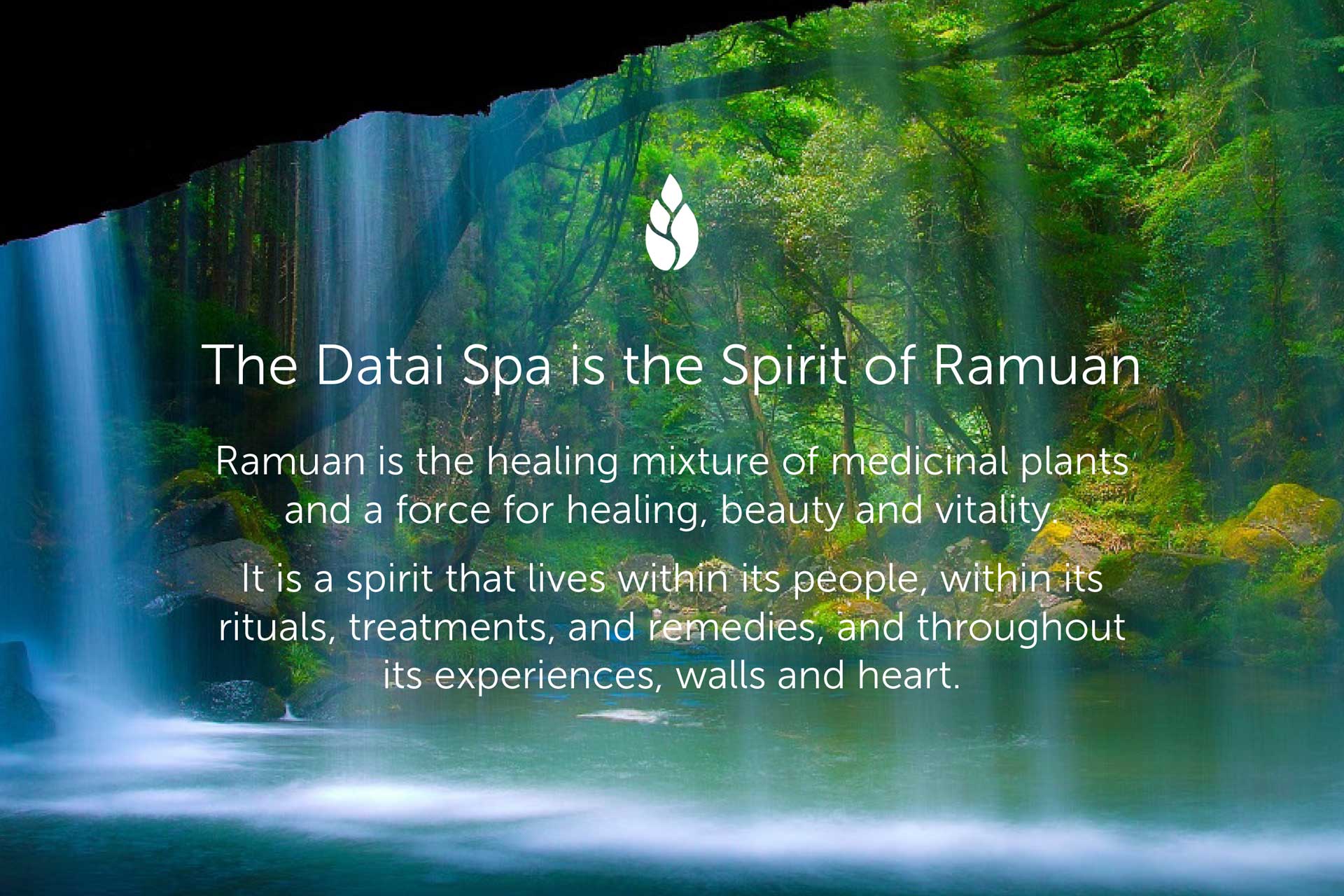 The Datai Spa is the Spirit of Ramuan

Ramuan is the healing mixture of medicinal plants and a force for healing, beauty and vitality.

It is a spirit that lives within its people, within its rituals, treatments, and remedies, and throughout its experiences, walls and heart.